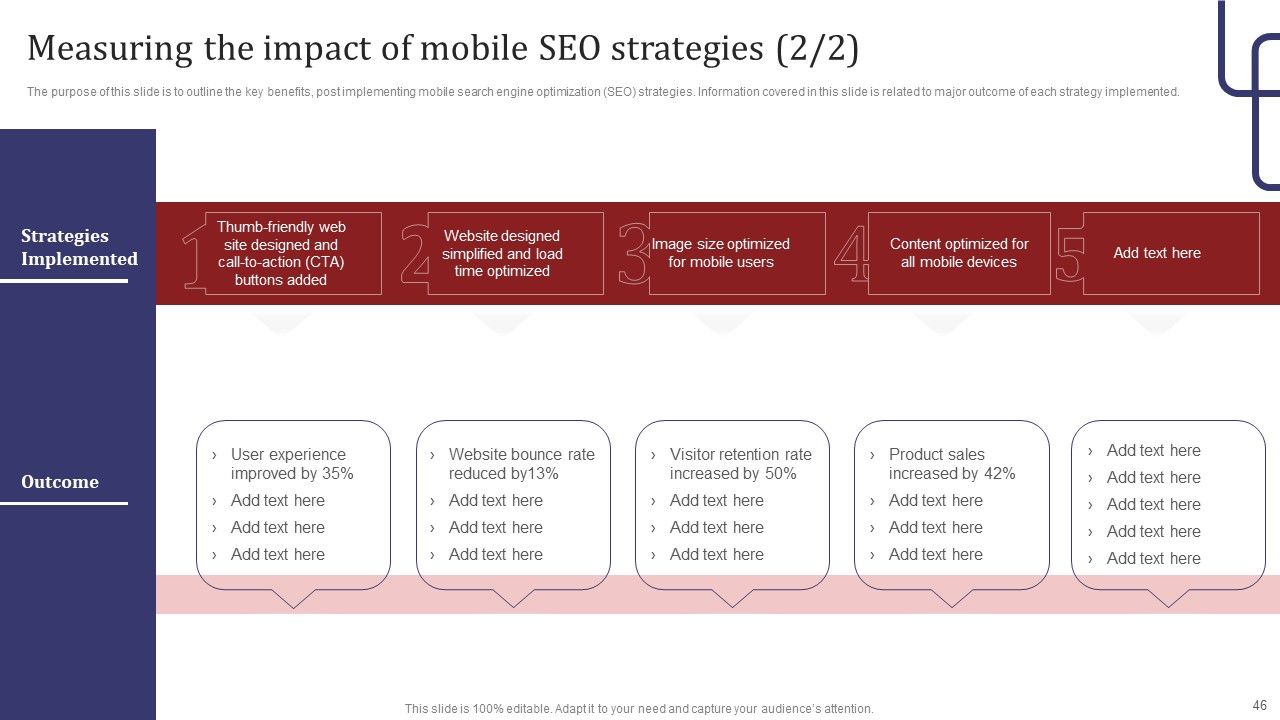 Measuring the impact of mobile SEO strategies (2/2)

The purpose of this slide is to outline the key benefits, post implementing mobile search engine optimization (SEO) strategies. Information covered in this slide is related to major outcome of each strategy implemented.

Strategies Implemented

1 Thumb-friendly web site designed and call-to-action (CTA) buttons added

2 Website designed simplified and load time optimized

3 Image size optimized for mobile users

4 Content optimized for all mobile devices

5 Add text here

Outcome

› User experience improved by 35%
› Add text here
› Add text here
› Add text here

› Website bounce rate reduced by13%
› Add text here
› Add text here
› Add text here

› Visitor retention rate increased by 50%
› Add text here
› Add text here
› Add text here

› Product sales increased by 42%
› Add text here
› Add text here
› Add text here

› Add text here
› Add text here
› Add text here
› Add text here
› Add text here

This slide is 100% editable. Adapt it to your need and capture your audience's attention.

46